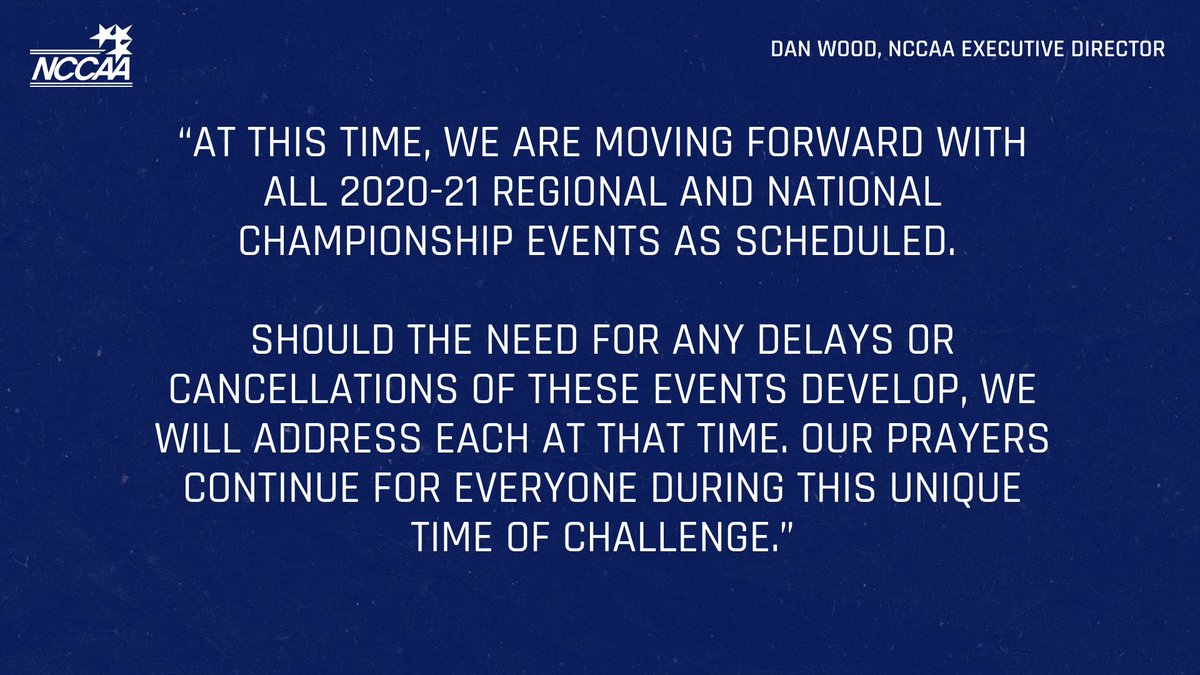 NCCAA

DAN WOOD, NCCAA EXECUTIVE DIRECTOR

“AT THIS TIME, WE ARE MOVING FORWARD WITH ALL 2020-21 REGIONAL AND NATIONAL CHAMPIONSHIP EVENTS AS SCHEDULED.

SHOULD THE NEED FOR ANY DELAYS OR CANCELLATIONS OF THESE EVENTS DEVELOP, WE WILL ADDRESS EACH AT THAT TIME. OUR PRAYERS CONTINUE FOR EVERYONE DURING THIS UNIQUE TIME OF CHALLENGE.”